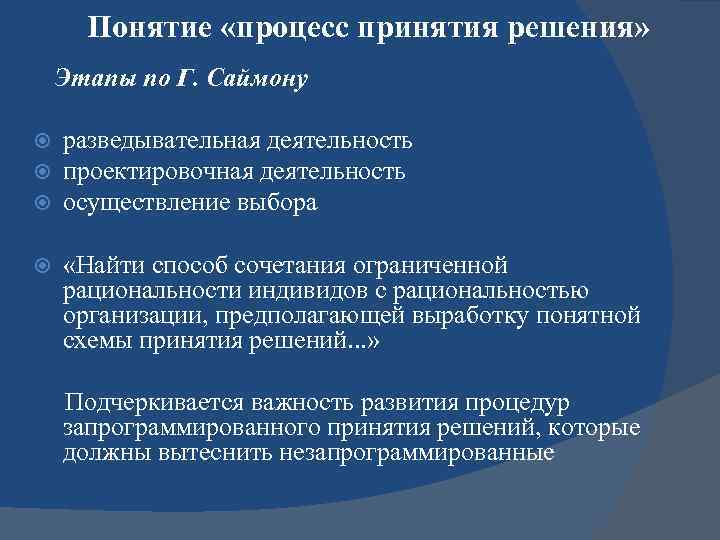 Понятие «процесс принятия решения»

Этапы по Г. Саймону

разведывательная деятельность
проектировочная деятельность
осуществление выбора

«Найти способ сочетания ограниченной рациональности индивидов с рациональностью организации, предполагающей выработку понятной схемы принятия решений...»

Подчеркивается важность развития процедур запрограммированного принятия решений, которые должны вытеснить незапрограммированные